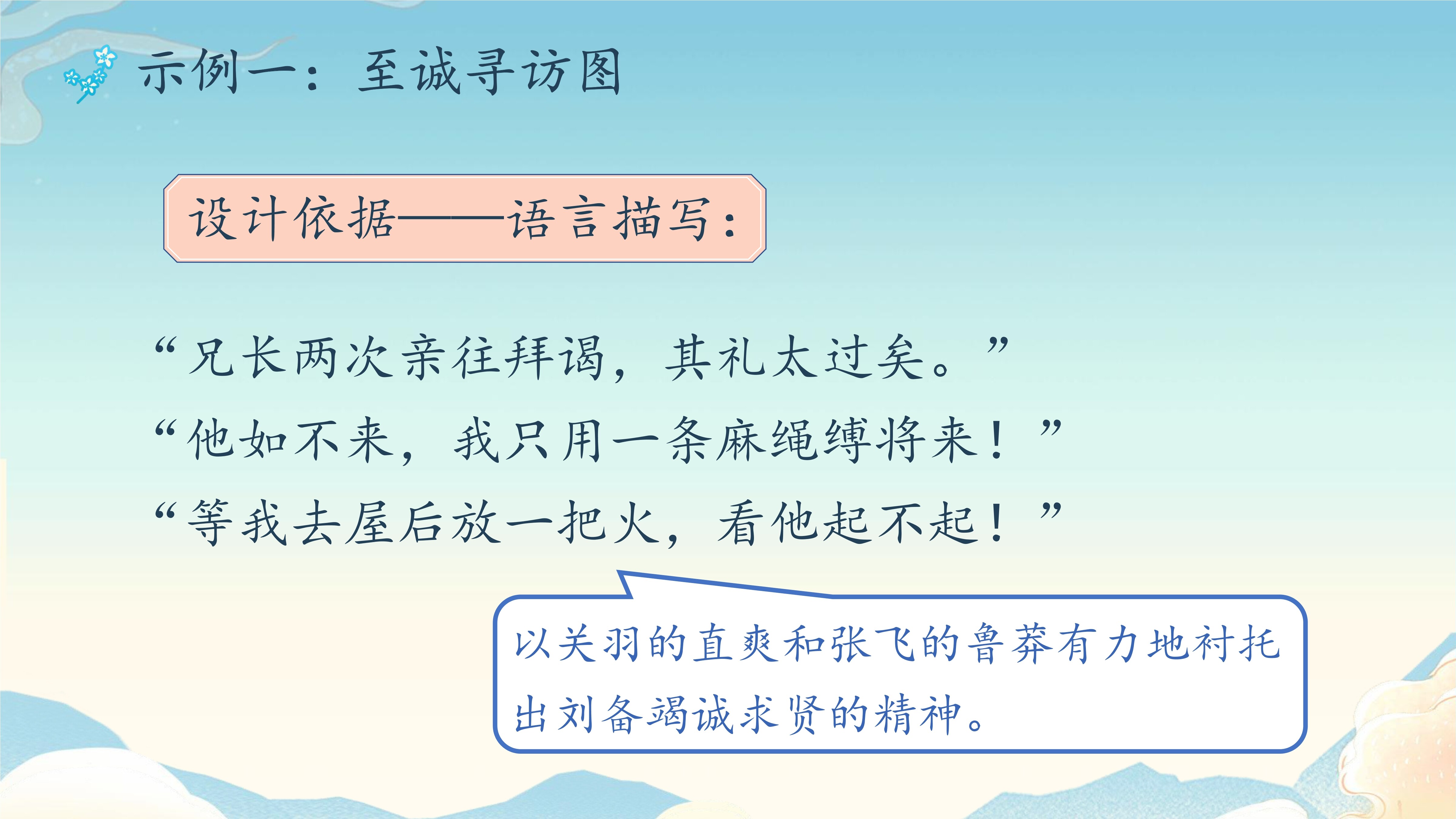 示例一：至诚寻访图

设计依据——语言描写：

“兄长两次亲往拜谒，其礼太过矣。”
“他如不来，我只用一条麻绳缚将来！”
“等我去屋后放一把火，看他起不起！”

以关羽的直爽和张飞的鲁莽有力地衬托出刘备竭诚求贤的精神。